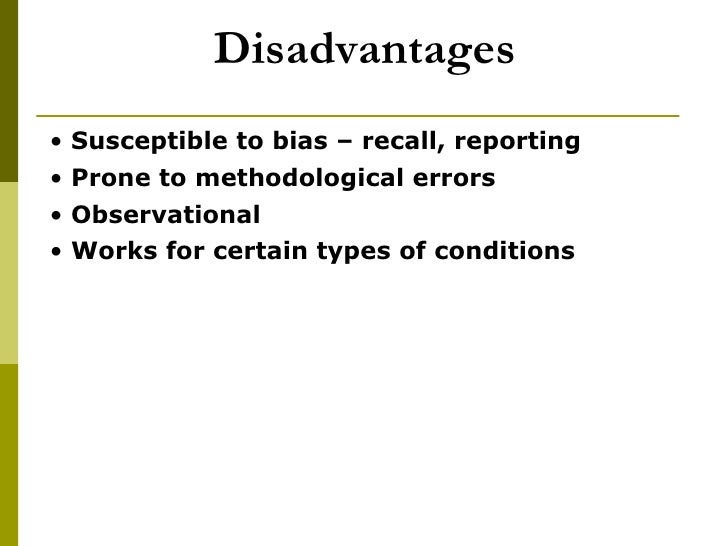 Disadvantages

• Susceptible to bias – recall, reporting
• Prone to methodological errors
• Observational
• Works for certain types of conditions